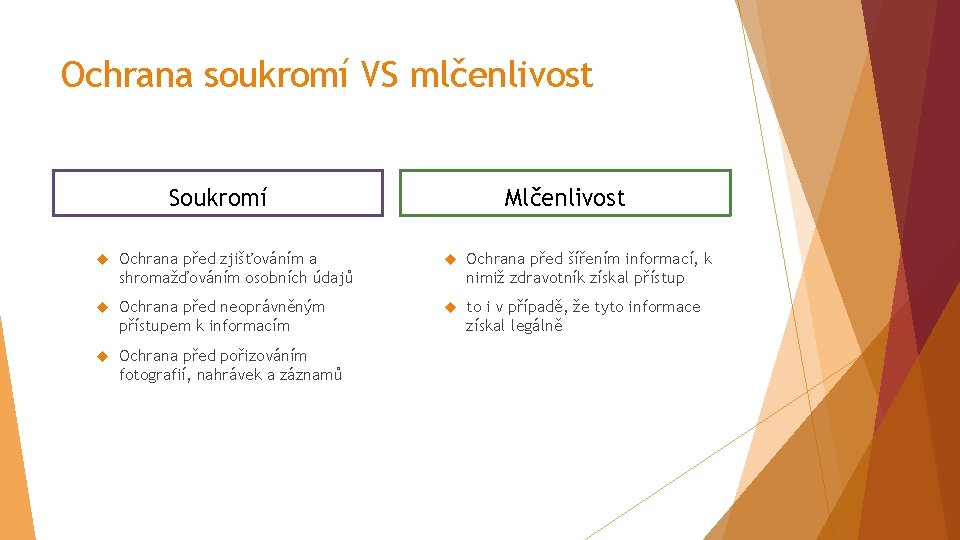 Ochrana soukromí VS mlčenlivost

Soukromí

Ochrana před zjišťováním a shromažďováním osobních údajů

Ochrana před neoprávněným přístupem k informacím

Ochrana před pořizováním fotografií, nahrávek a záznamů

Mlčenlivost

Ochrana před šířením informací, k nimiž zdravotník získal přístup

to i v případě, že tyto informace získal legálně